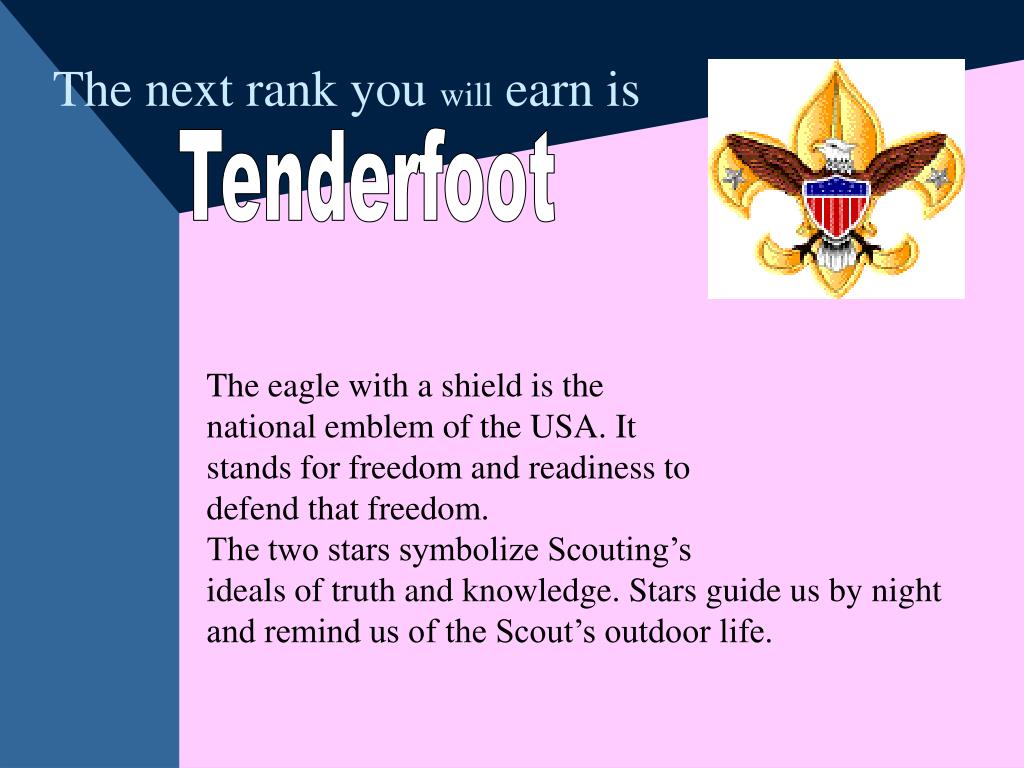 The next rank you will earn is

Tenderfoot

The eagle with a shield is the national emblem of the USA. It stands for freedom and readiness to defend that freedom.
The two stars symbolize Scouting’s ideals of truth and knowledge. Stars guide us by night and remind us of the Scout’s outdoor life.